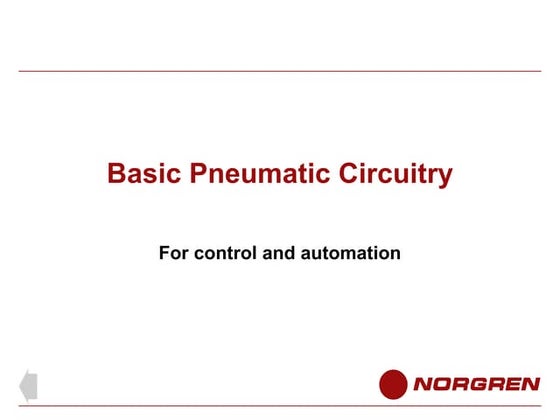 Basic Pneumatic Circuitry

For control and automation

NORGREN